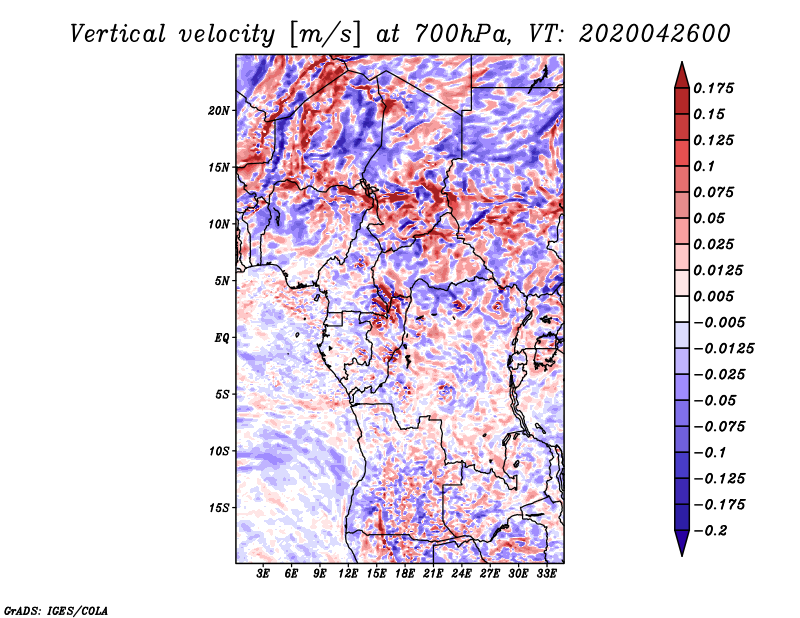 Vertical velocity [m/s] at 700hPa, VT: 2020042600

20N
15N
10N
5N
EQ
5S
10S
15S

3E 6E 9E 12E 15E 18E 21E 24E 27E 30E 33E

0.175
0.15
0.125
0.1
0.075
0.05
0.025
0.0125
0.005
−0.005
−0.0125
−0.025
−0.05
−0.075
−0.1
−0.125
−0.175
−0.2

GrADS: IGES/COLA